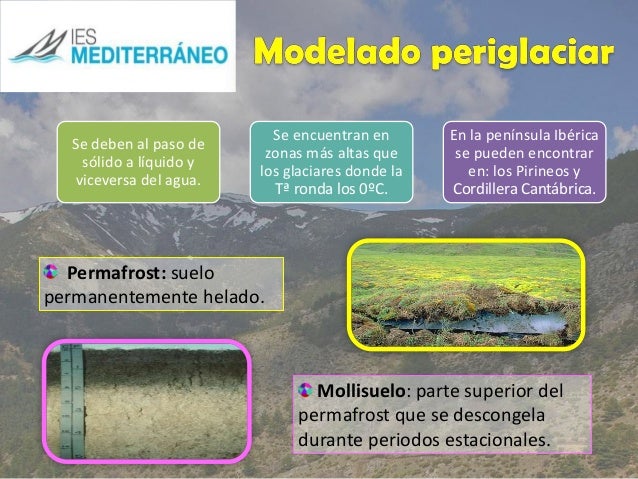 IES MEDITERRÁNEO

Modelado periglaciar

Se deben al paso de sólido a líquido y viceversa del agua.

Se encuentran en zonas más altas que los glaciares donde la Tª ronda los 0ºC.

En la península Ibérica se pueden encontrar en: los Pirineos y Cordillera Cantábrica.

Permafrost: suelo permanentemente helado.

Mollisuelo: parte superior del permafrost que se descongela durante periodos estacionales.